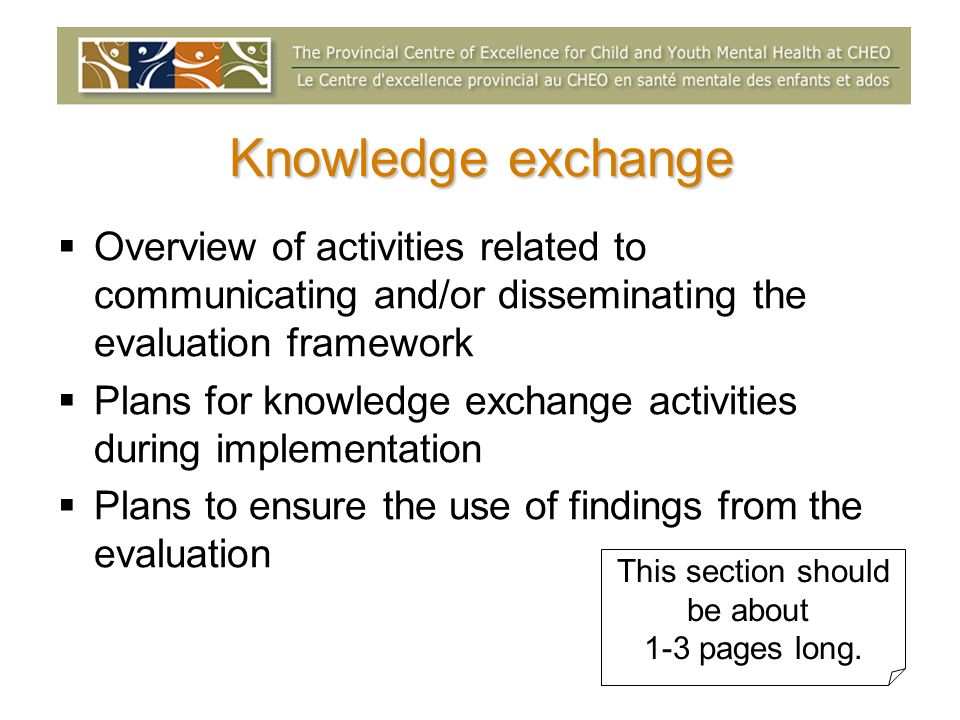 The Provincial Centre of Excellence for Child and Youth Mental Health at CHEO
Le Centre d'excellence provincial au CHEO en santé mentale des enfants et ados

Knowledge exchange

▪ Overview of activities related to communicating and/or disseminating the evaluation framework
▪ Plans for knowledge exchange activities during implementation
▪ Plans to ensure the use of findings from the evaluation

This section should be about 1-3 pages long.